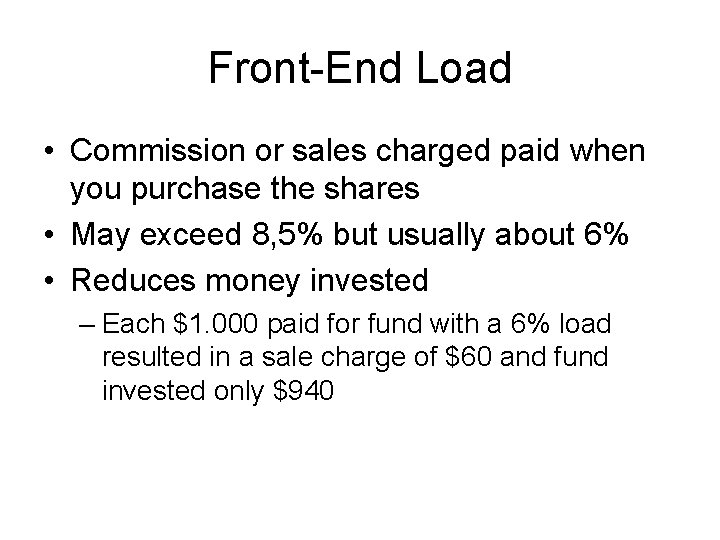 Front-End Load

• Commission or sales charged paid when you purchase the shares
• May exceed 8,5% but usually about 6%
• Reduces money invested
– Each \$1.000 paid for fund with a 6% load resulted in a sale charge of \$60 and fund invested only \$940